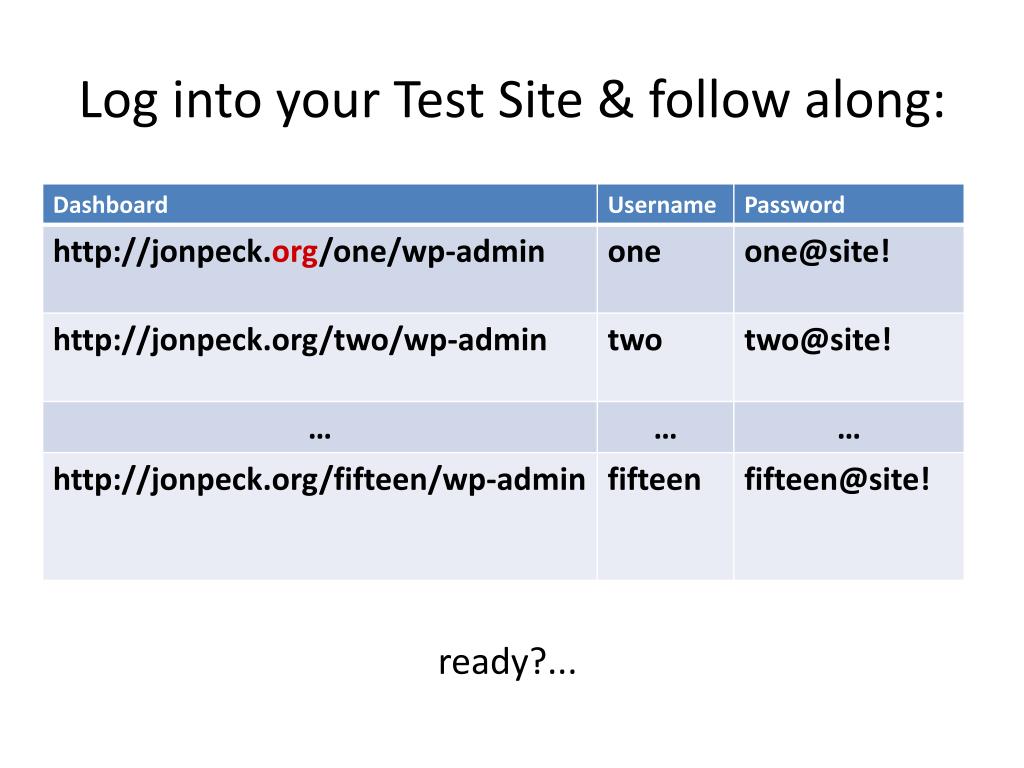 Log into your Test Site & follow along:

| Dashboard | Username | Password |
|---|---|---|
| http://jonpeck.org/one/wp-admin | one | one@site! |
| http://jonpeck.org/two/wp-admin | two | two@site! |
| … | … | … |
| http://jonpeck.org/fifteen/wp-admin | fifteen | fifteen@site! |

ready?...